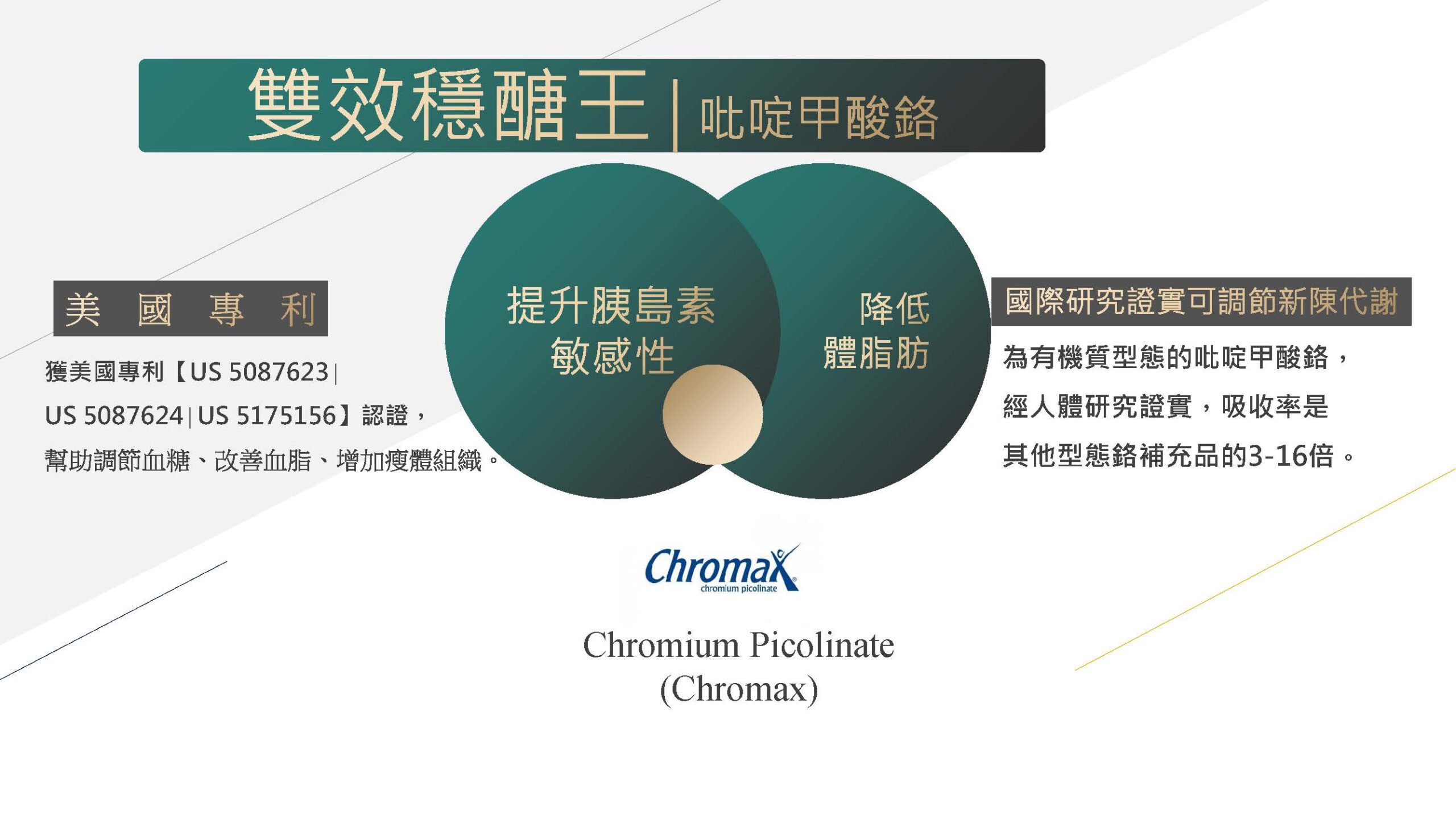 雙效穩醣王 | 吡啶甲酸鉻

美 國 專 利

獲美國專利【US 5087623 | US 5087624 | US 5175156】認證，幫助調節血糖、改善血脂、增加瘦體組織。

提升胰島素敏感性

降低體脂肪

國際研究證實可調節新陳代謝

為有機質型態的吡啶甲酸鉻，經人體研究證實，吸收率是其他型態鉻補充品的3-16倍。

Chromax
chromium picolinate

Chromium Picolinate
(Chromax)